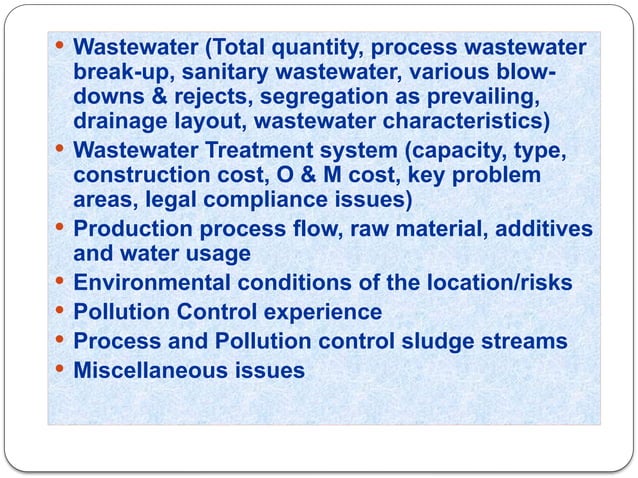 • Wastewater (Total quantity, process wastewater break-up, sanitary wastewater, various blow-downs & rejects, segregation as prevailing, drainage layout, wastewater characteristics)
• Wastewater Treatment system (capacity, type, construction cost, O & M cost, key problem areas, legal compliance issues)
• Production process flow, raw material, additives and water usage
• Environmental conditions of the location/risks
• Pollution Control experience
• Process and Pollution control sludge streams
• Miscellaneous issues